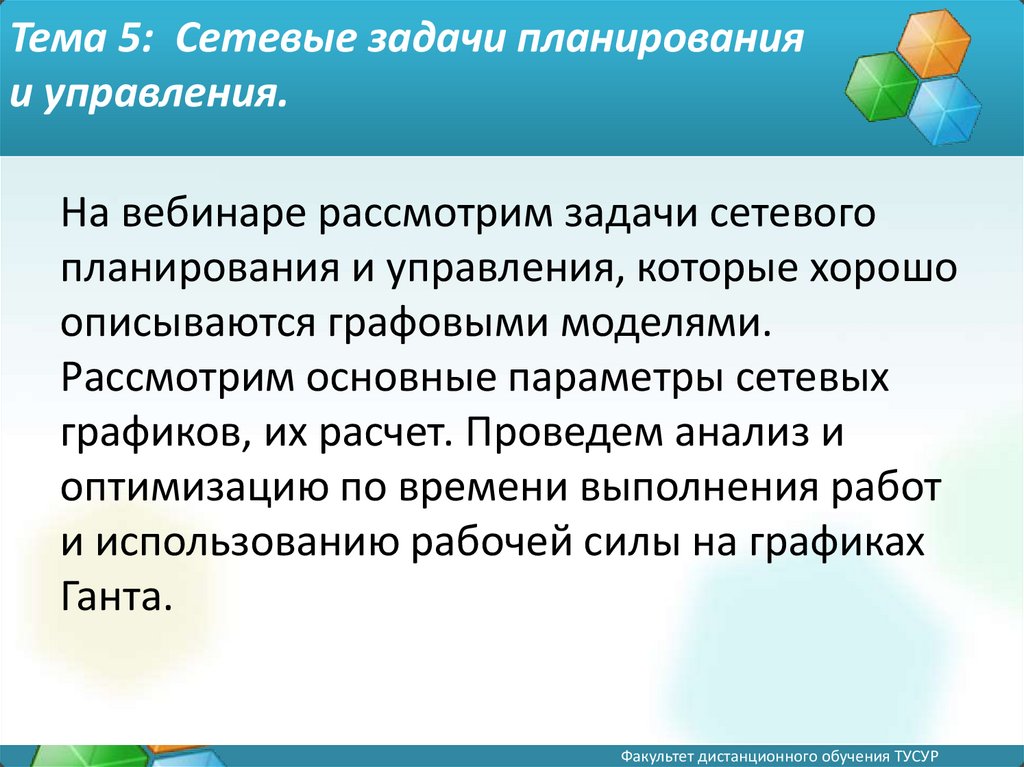 Тема 5: Сетевые задачи планирования и управления.

На вебинаре рассмотрим задачи сетевого планирования и управления, которые хорошо описываются графовыми моделями. Рассмотрим основные параметры сетевых графиков, их расчет. Проведем анализ и оптимизацию по времени выполнения работ и использованию рабочей силы на графиках Ганта.

Факультет дистанционного обучения ТУСУР